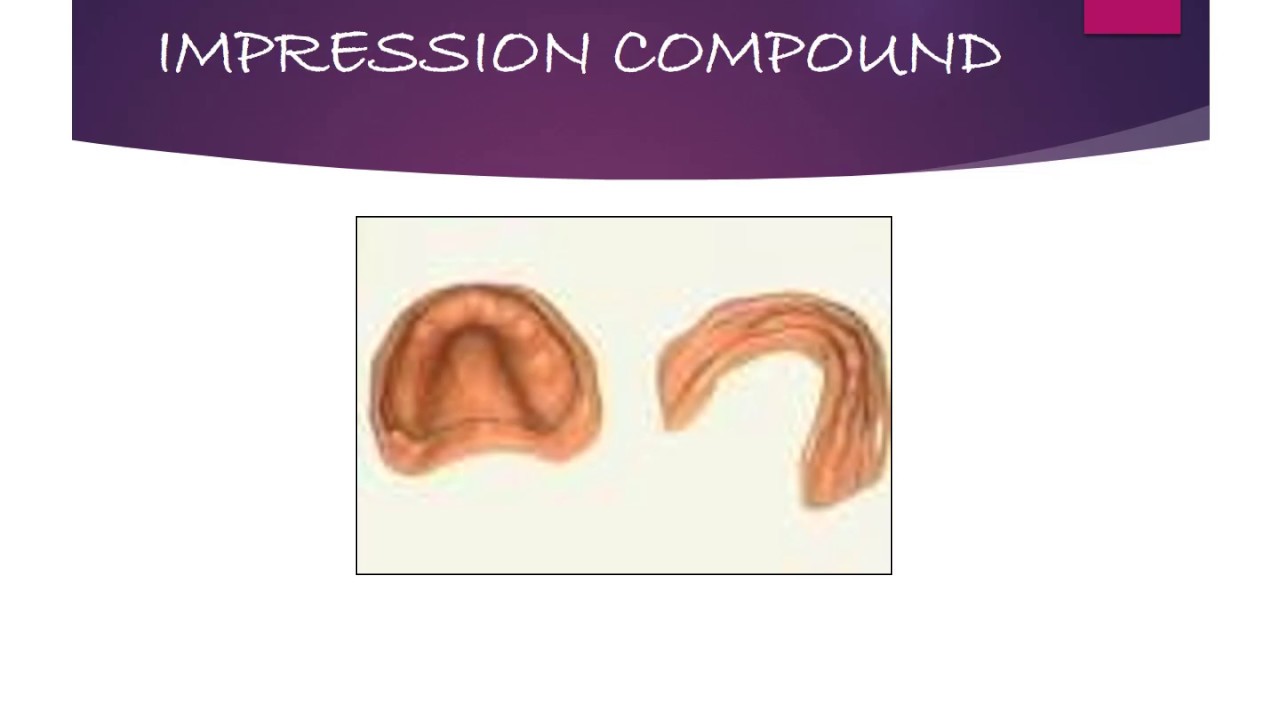 IMPRESSION COMPOUND